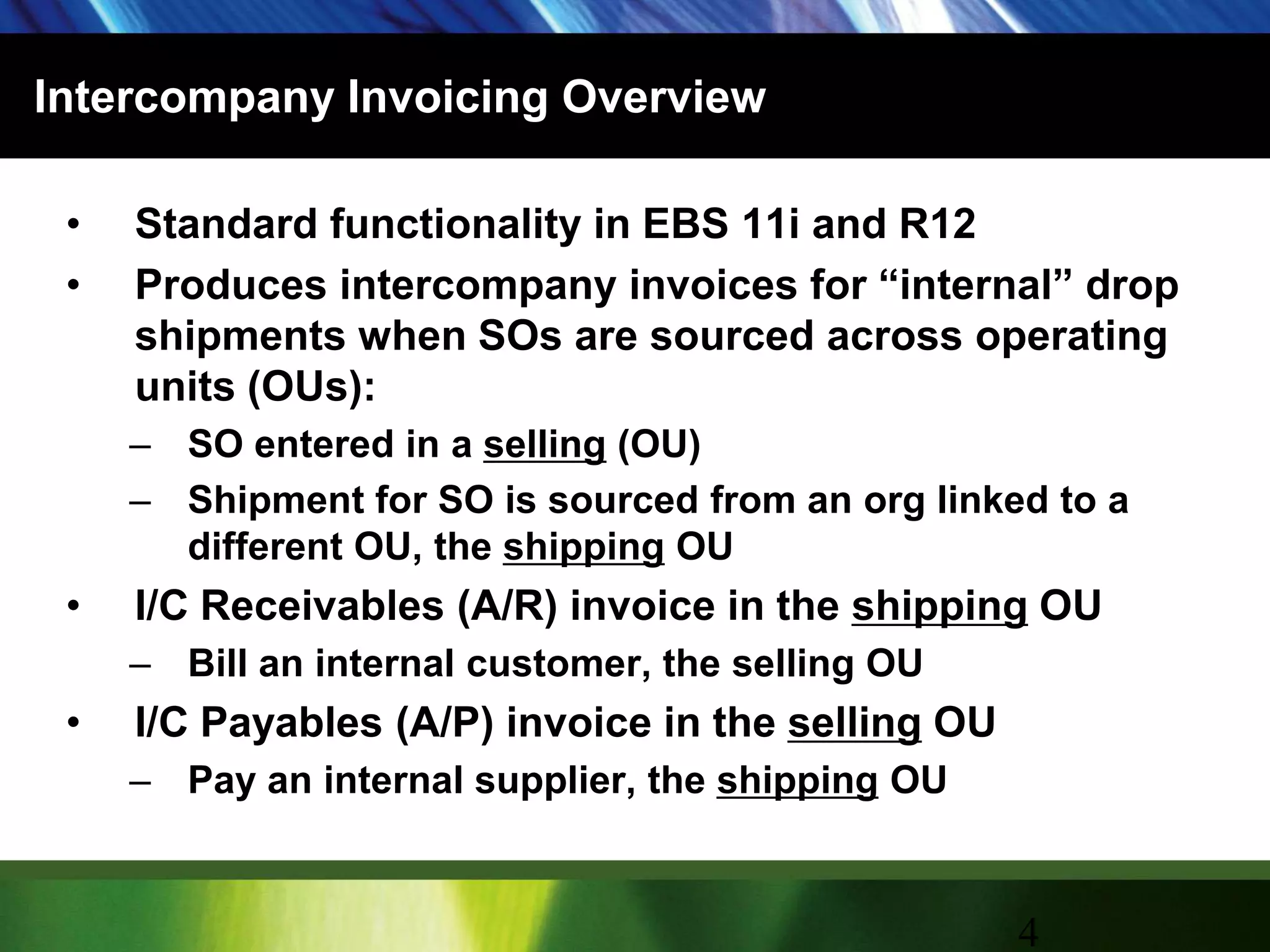 Intercompany Invoicing Overview

• Standard functionality in EBS 11i and R12

• Produces intercompany invoices for “internal” drop shipments when SOs are sourced across operating units (OUs):

– SO entered in a selling (OU)

– Shipment for SO is sourced from an org linked to a different OU, the shipping OU

• I/C Receivables (A/R) invoice in the shipping OU

– Bill an internal customer, the selling OU

• I/C Payables (A/P) invoice in the selling OU

– Pay an internal supplier, the shipping OU

4